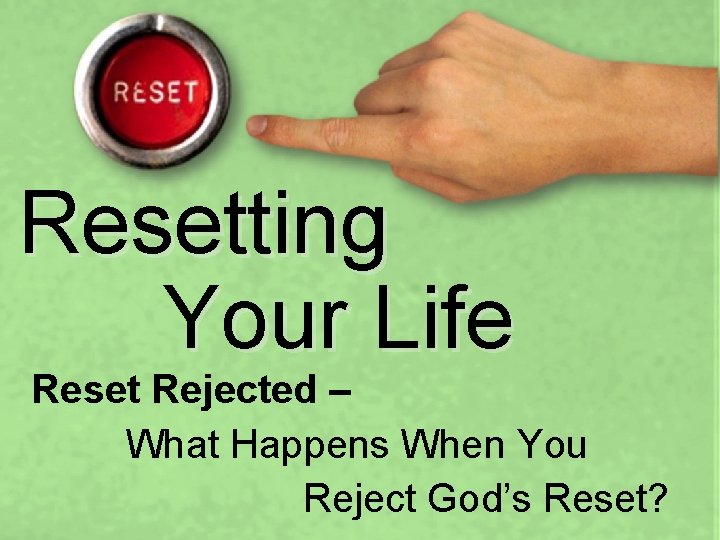 RESET

Resetting Your Life

Reset Rejected –

What Happens When You Reject God's Reset?